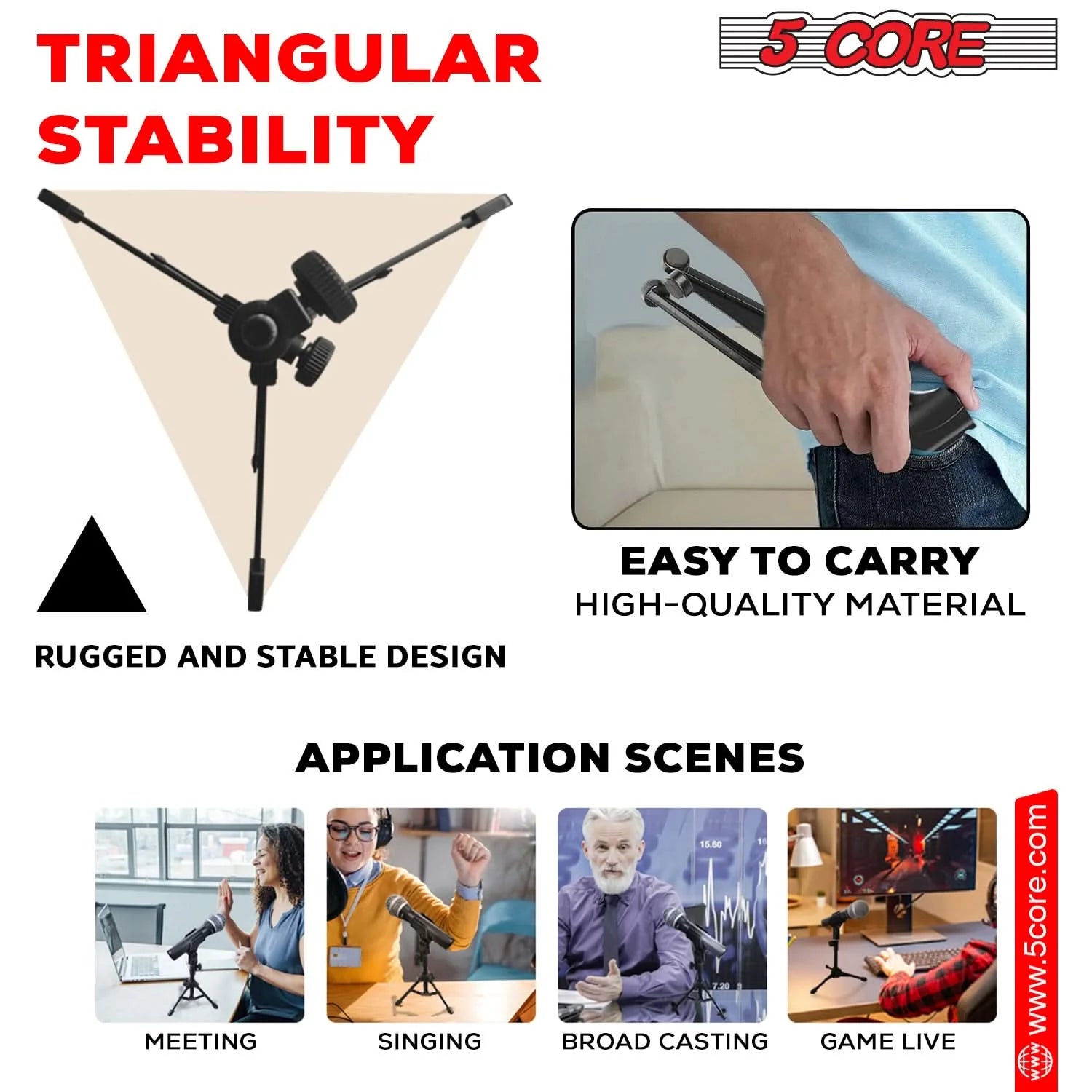 TRIANGULAR STABILITY

5 CORE

RUGGED AND STABLE DESIGN

EASY TO CARRY
HIGH-QUALITY MATERIAL

APPLICATION SCENES

15.60

7.20

MEETING

SINGING

BROAD CASTING

GAME LIVE

www.5core.com